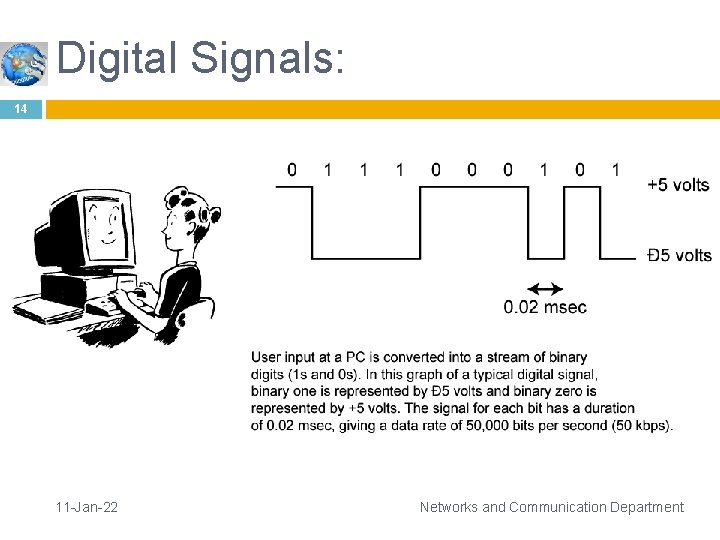 Digital Signals:

14

0 1 1 1 0 0 0 1 0 1

+5 volts

Ð5 volts

0.02 msec

User input at a PC is converted into a stream of binary digits (1s and 0s). In this graph of a typical digital signal, binary one is represented by Ð5 volts and binary zero is represented by +5 volts. The signal for each bit has a duration of 0.02 msec, giving a data rate of 50,000 bits per second (50 kbps).

11-Jan-22

Networks and Communication Department